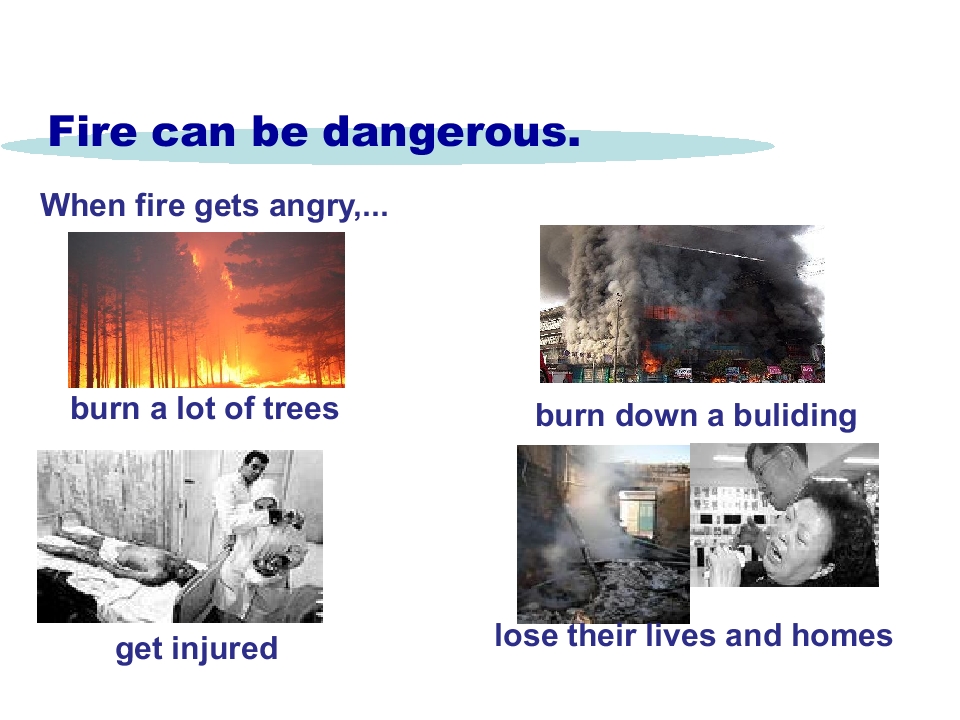 Fire can be dangerous.

When fire gets angry,...

burn a lot of trees

burn down a buliding

get injured

lose their lives and homes